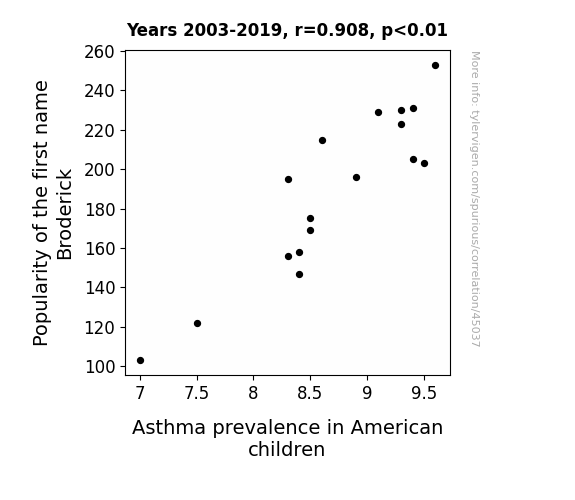 Years 2003-2019, r=0.908, p<0.01

Popularity of the first name Broderick

260
240
220
200
180
160
140
120
100

7
7.5
8
8.5
9
9.5

Asthma prevalence in American children

More info: tylervigen.com/spurious/correlation/45037